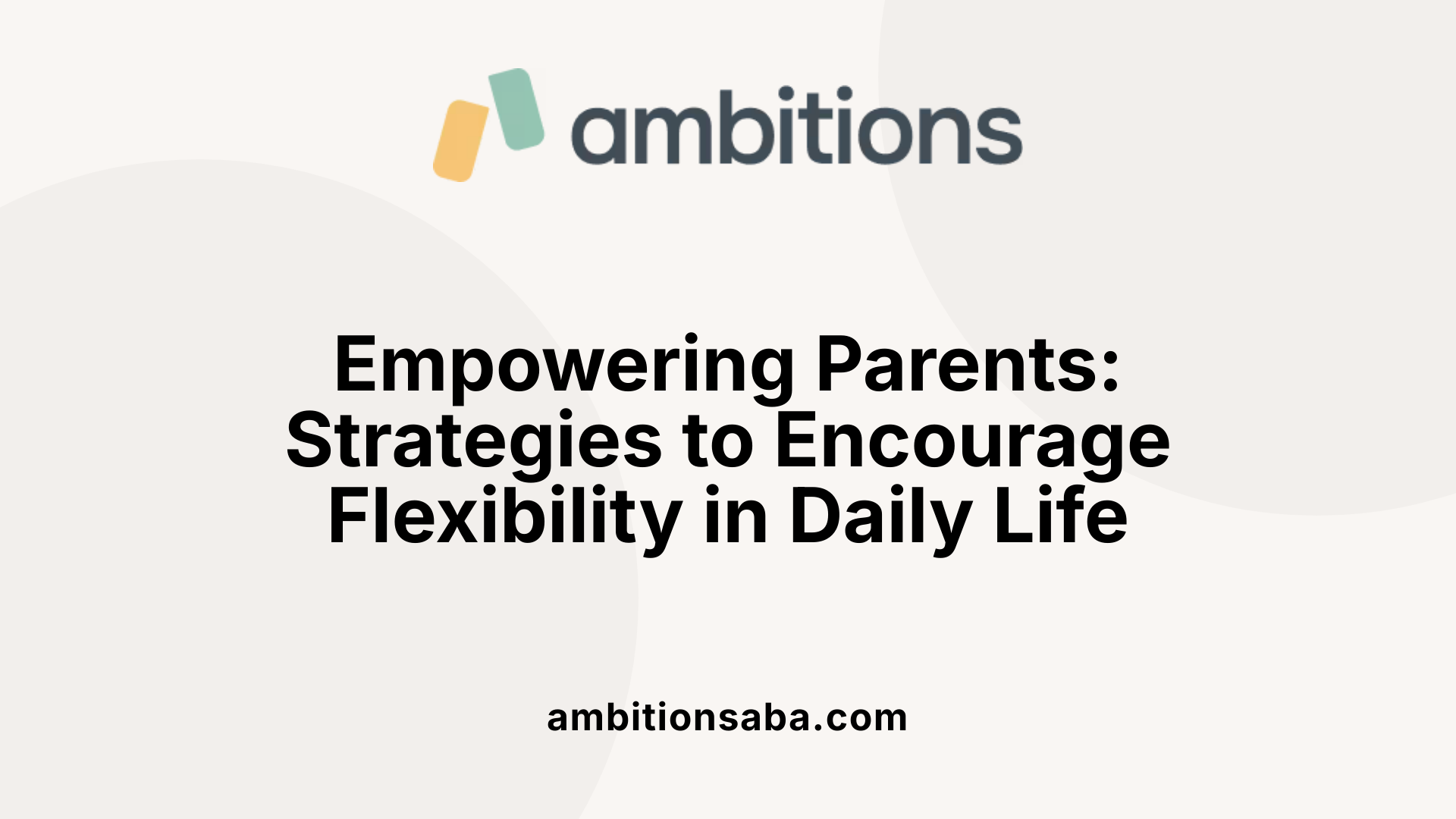 ambitions

Empowering Parents: Strategies to Encourage Flexibility in Daily Life

ambitionsaba.com